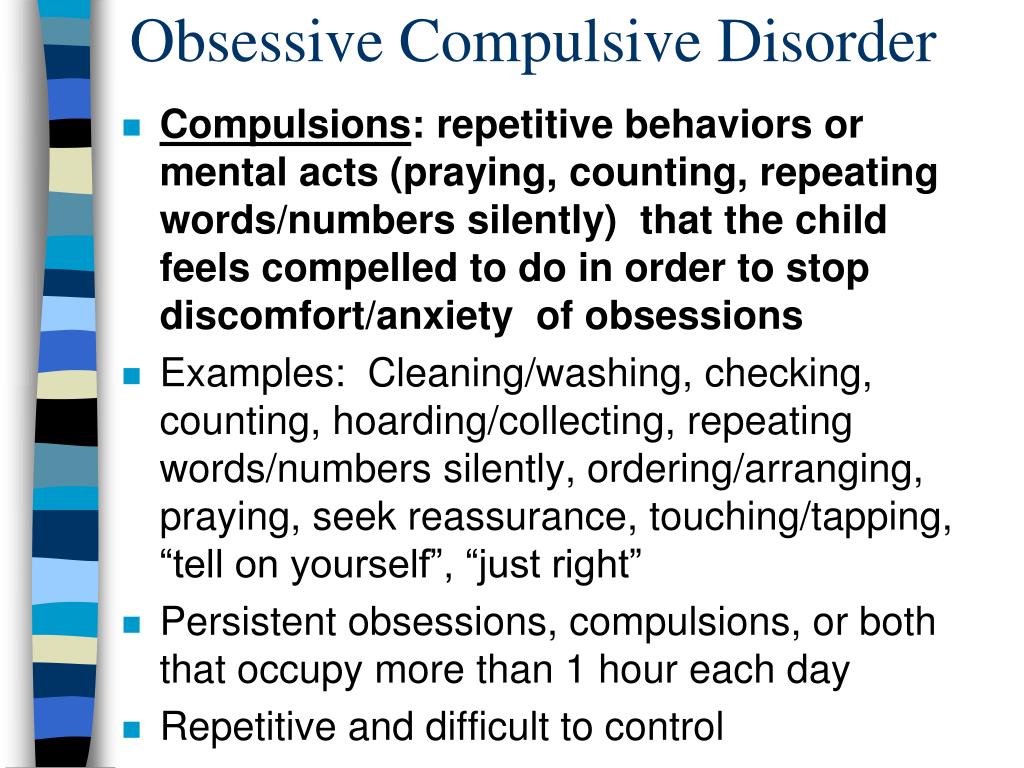 Obsessive Compulsive Disorder

Compulsions: repetitive behaviors or mental acts (praying, counting, repeating words/numbers silently) that the child feels compelled to do in order to stop discomfort/anxiety of obsessions

Examples: Cleaning/washing, checking, counting, hoarding/collecting, repeating words/numbers silently, ordering/arranging, praying, seek reassurance, touching/tapping, “tell on yourself”, “just right”

Persistent obsessions, compulsions, or both that occupy more than 1 hour each day

Repetitive and difficult to control